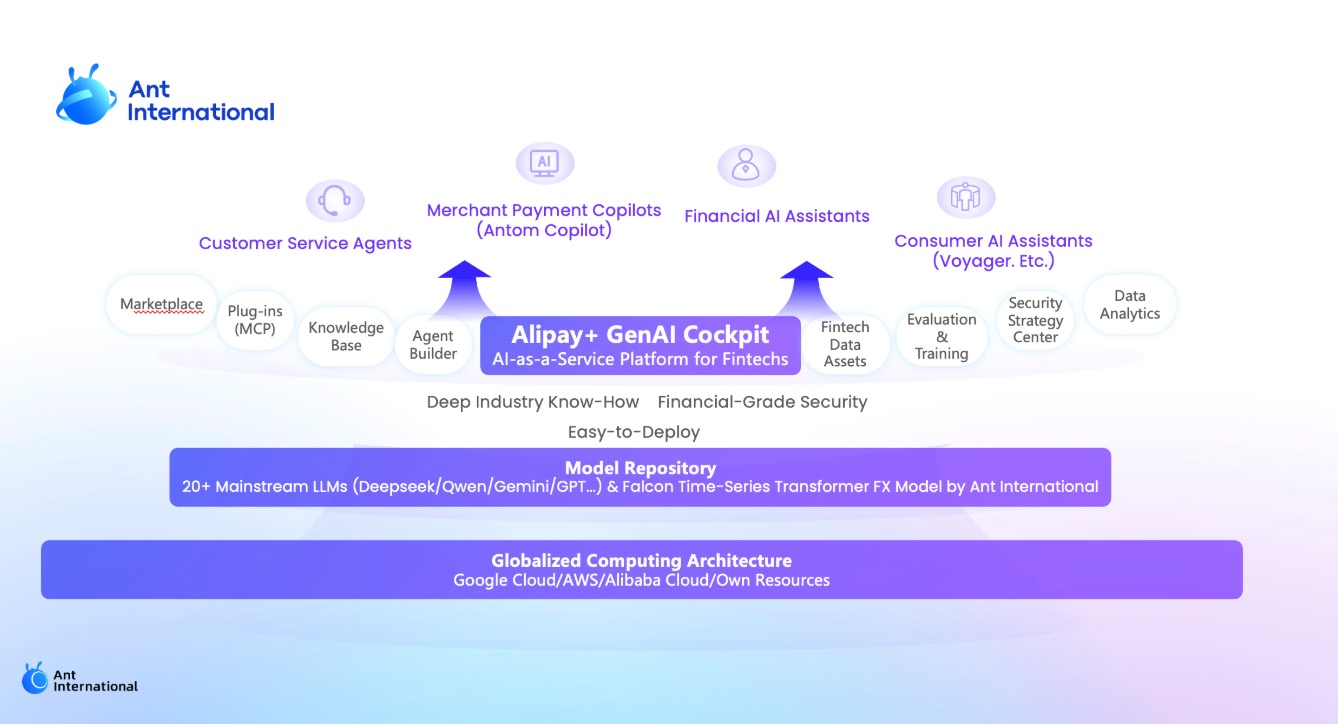 Ant International

AI

Customer Service Agents

Merchant Payment Copilots (Antom Copilot)

Financial AI Assistants

Consumer AI Assistants (Voyager. Etc.)

Marketplace

Plug-ins (MCP)

Knowledge Base

Agent Builder

Alipay+ GenAI Cockpit
AI-as-a-Service Platform for Fintechs

Fintech Data Assets

Evaluation & Training

Security Strategy Center

Data Analytics

Deep Industry Know-How Financial-Grade Security

Easy-to-Deploy

Model Repository
20+ Mainstream LLMs (Deepseek/Qwen/Gemini/GPT...) & Falcon Time-Series Transformer FX Model by Ant International

Globalized Computing Architecture
Google Cloud/AWS/Alibaba Cloud/Own Resources

Ant International